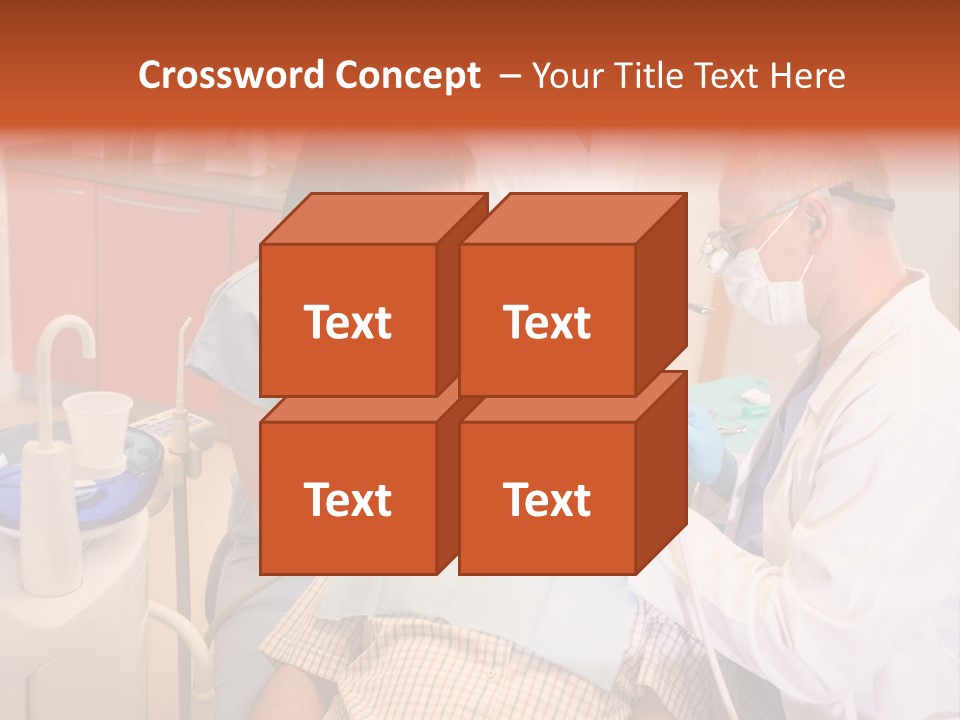 Crossword Concept – Your Title Text Here

Text

Text

Text

Text